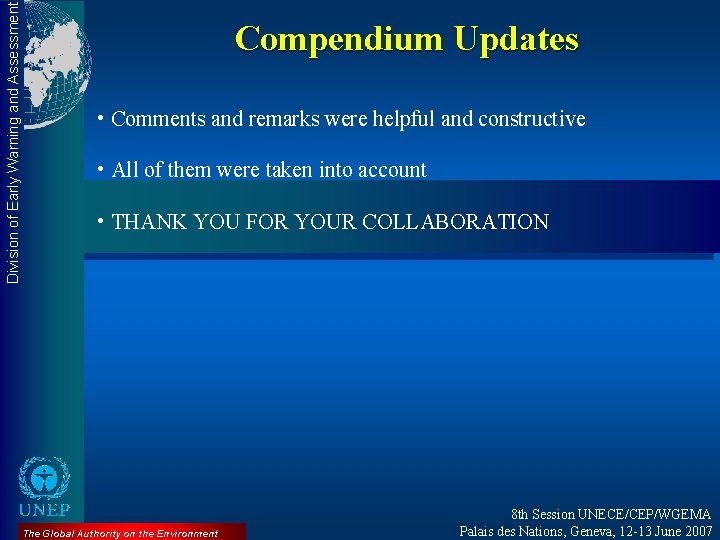 Division of Early Warning and Assessment

Compendium Updates

• Comments and remarks were helpful and constructive

• All of them were taken into account

• THANK YOU FOR YOUR COLLABORATION

UNEP

The Global Authority on the Environment

8th Session UNECE/CEP/WGEMA
Palais des Nations, Geneva, 12-13 June 2007